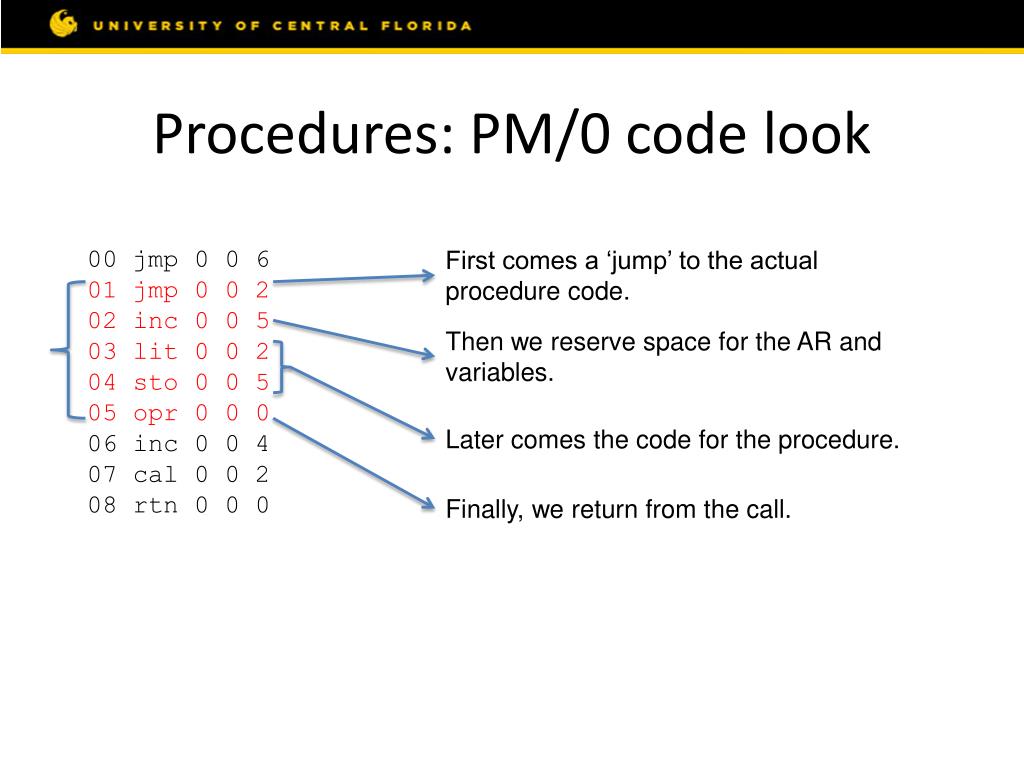 UNIVERSITY OF CENTRAL FLORIDA

Procedures: PM/0 code look

00 jmp 0 0 6
01 jmp 0 0 2
02 inc 0 0 5
03 lit 0 0 2
04 sto 0 0 5
05 opr 0 0 0
06 inc 0 0 4
07 cal 0 0 2
08 rtn 0 0 0

First comes a ‘jump’ to the actual procedure code.

Then we reserve space for the AR and variables.

Later comes the code for the procedure.

Finally, we return from the call.